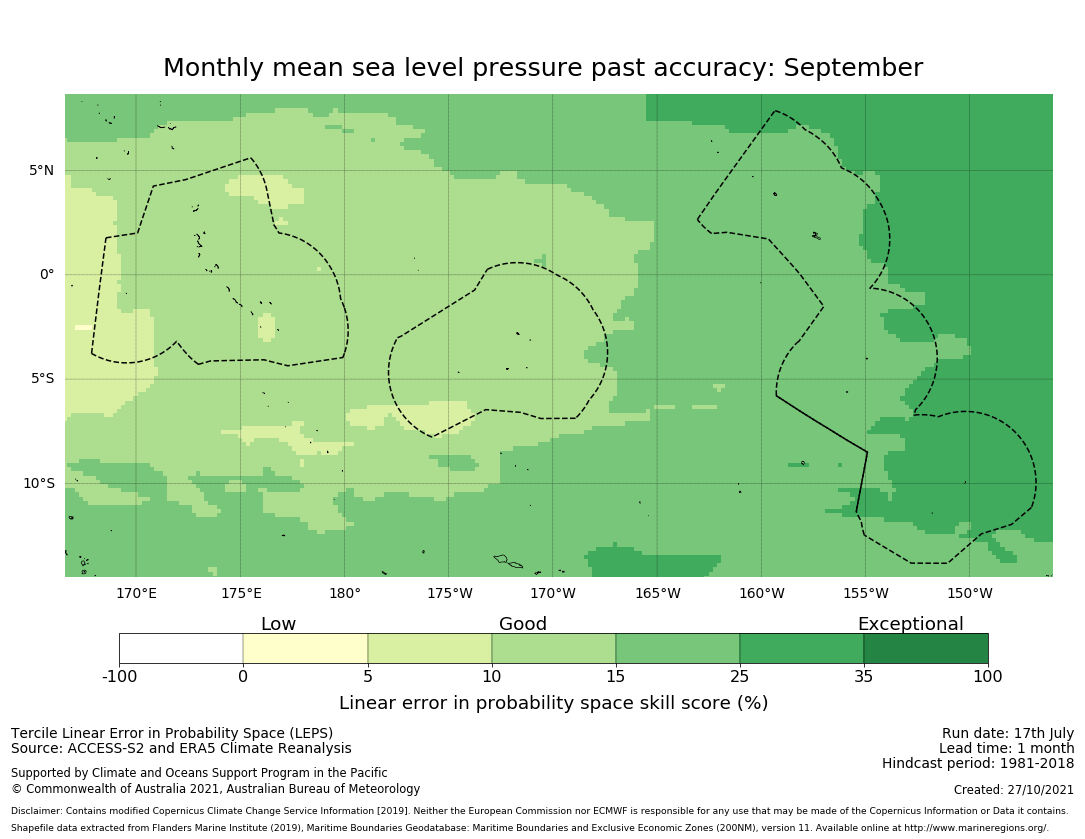 Monthly mean sea level pressure past accuracy: September

5°N
0°
5°S
10°S

170°E 175°E 180° 175°W 170°W 165°W 160°W 155°W 150°W

Low Good Exceptional

-100 0 5 10 15 25 35 100

Linear error in probability space skill score (%)

Tercile Linear Error in Probability Space (LEPS)
Source: ACCESS-S2 and ERA5 Climate Reanalysis

Supported by Climate and Oceans Support Program in the Pacific
© Commonwealth of Australia 2021, Australian Bureau of Meteorology

Run date: 17th July
Lead time: 1 month
Hindcast period: 1981-2018

Created: 27/10/2021

Disclaimer: Contains modified Copernicus Climate Change Service Information [2019]. Neither the European Commission nor ECMWF is responsible for any use that may be made of the Copernicus Information or Data it contains.
Shapefile data extracted from Flanders Marine Institute (2019), Maritime Boundaries Geodatabase: Maritime Boundaries and Exclusive Economic Zones (200NM), version 11. Available online at http://www.marineregions.org/.